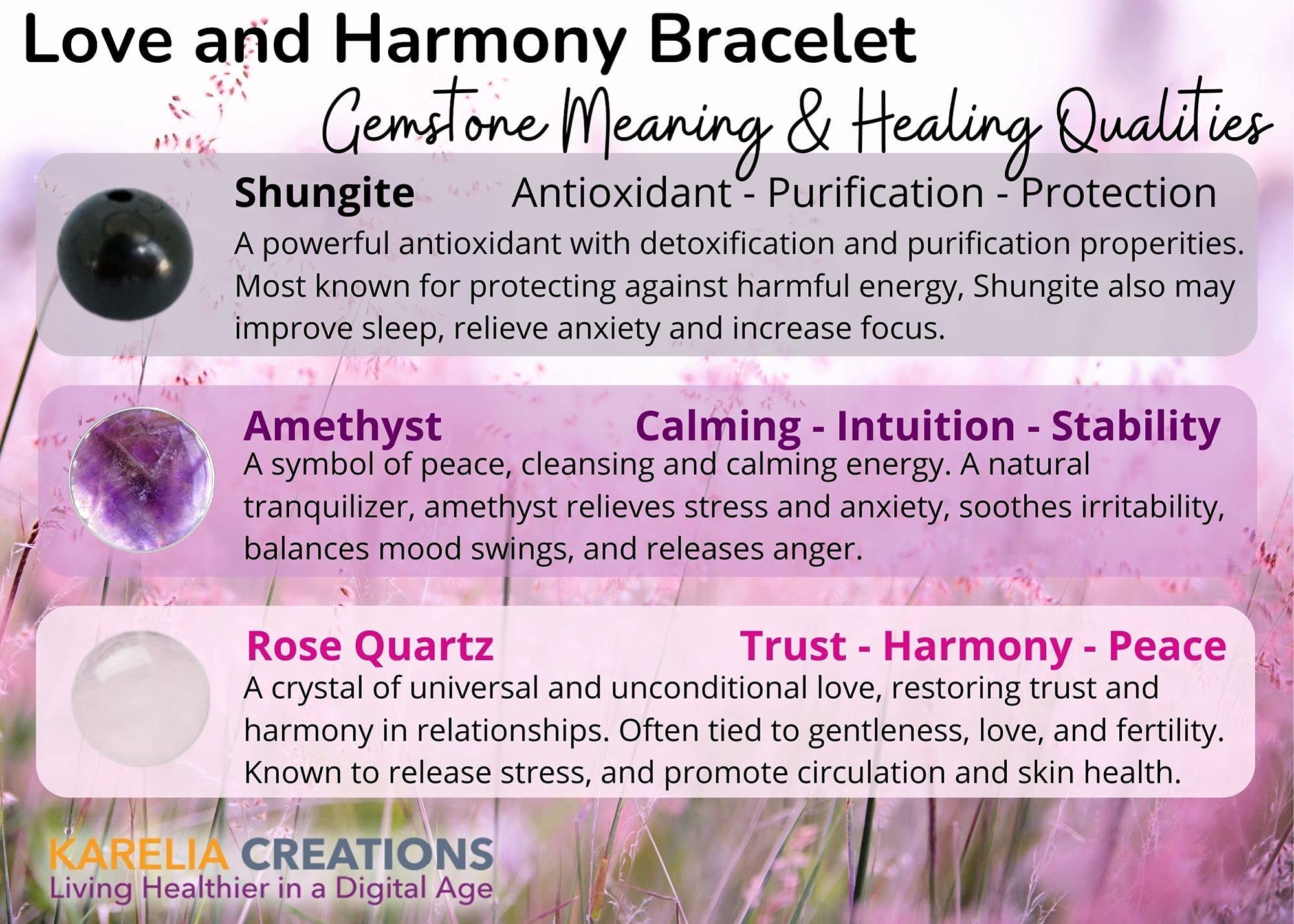 Love and Harmony Bracelet

Gemstone Meaning & Healing Qualities

Shungite Antioxidant - Purification - Protection

A powerful antioxidant with detoxification and purification properities. Most known for protecting against harmful energy, Shungite also may improve sleep, relieve anxiety and increase focus.

Amethyst Calming - Intuition - Stability

A symbol of peace, cleansing and calming energy. A natural tranquilizer, amethyst relieves stress and anxiety, soothes irritability, balances mood swings, and releases anger.

Rose Quartz Trust - Harmony - Peace

A crystal of universal and unconditional love, restoring trust and harmony in relationships. Often tied to gentleness, love, and fertility. Known to release stress, and promote circulation and skin health.

KARELIA CREATIONS
Living Healthier in a Digital Age